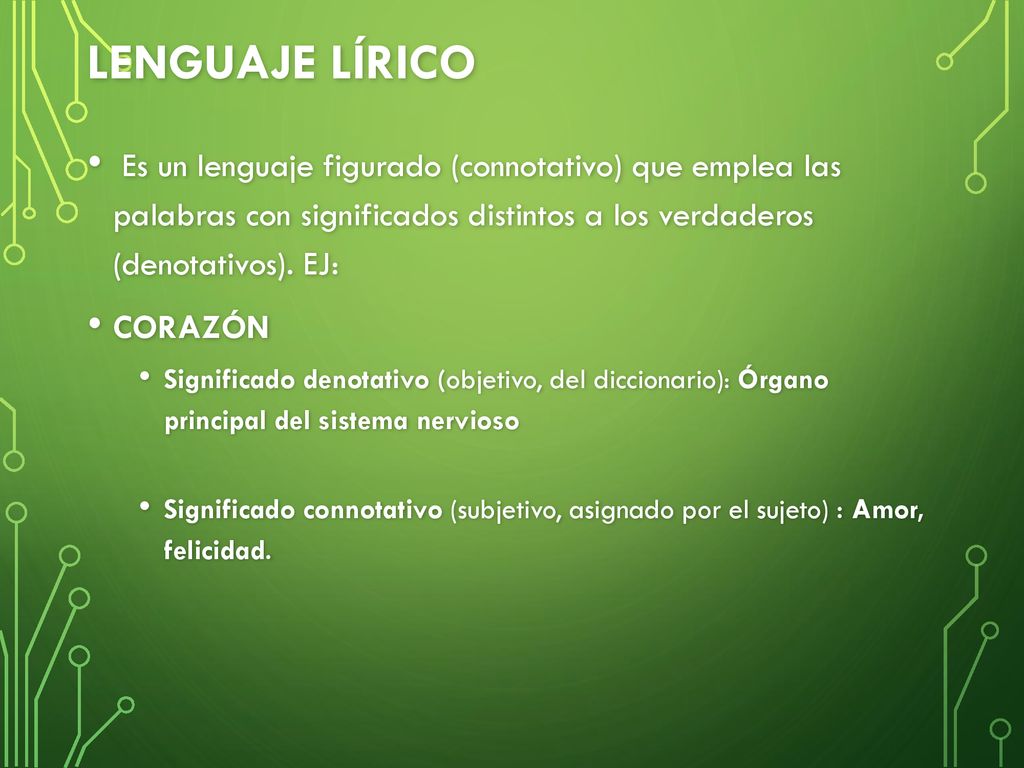 LENGUAJE LÍRICO

• Es un lenguaje figurado (connotativo) que emplea las palabras con significados distintos a los verdaderos (denotativos). EJ:

• CORAZÓN

• Significado denotativo (objetivo, del diccionario): Órgano principal del sistema nervioso

• Significado connotativo (subjetivo, asignado por el sujeto) : Amor, felicidad.